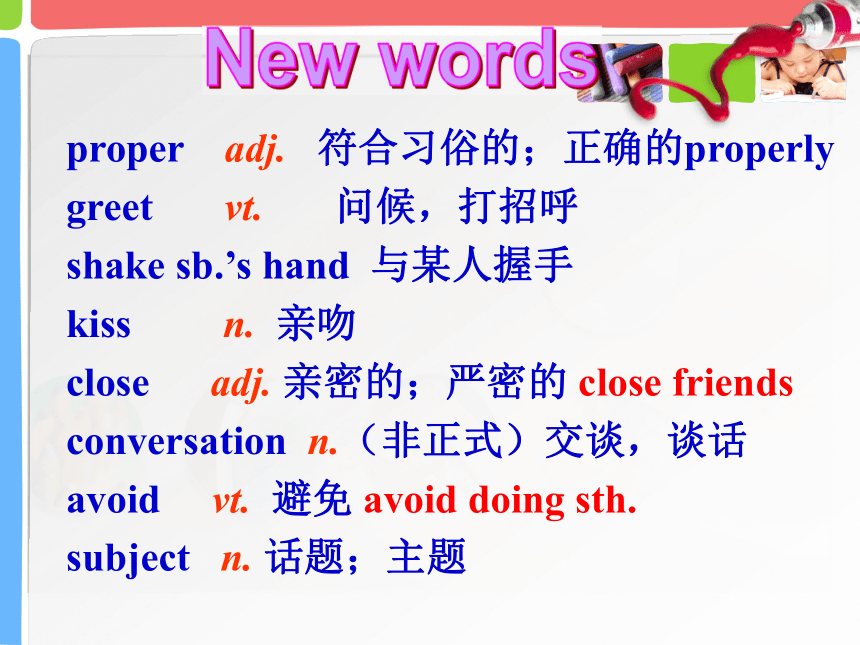 New words

proper adj. 符合习俗的；正确的properly
greet vt. 问候，打招呼
shake sb.’s hand 与某人握手
kiss n. 亲吻
close adj. 亲密的；严密的 close friends
conversation n.（非正式）交谈，谈话
avoid vt. 避免 avoid doing sth.
subject n. 话题；主题